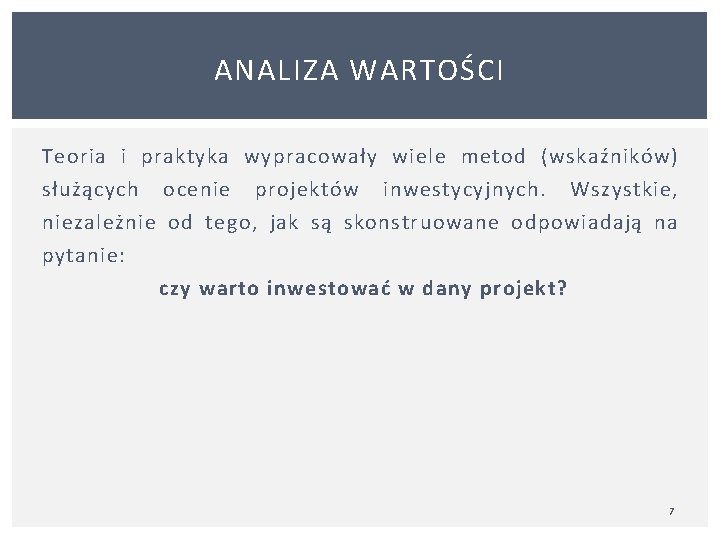 ANALIZA WARTOŚCI

Teoria i praktyka wypracowały wiele metod (wskaźników) służących ocenie projektów inwestycyjnych. Wszystkie, niezależnie od tego, jak są skonstruowane odpowiadają na pytanie:

czy warto inwestować w dany projekt?

7